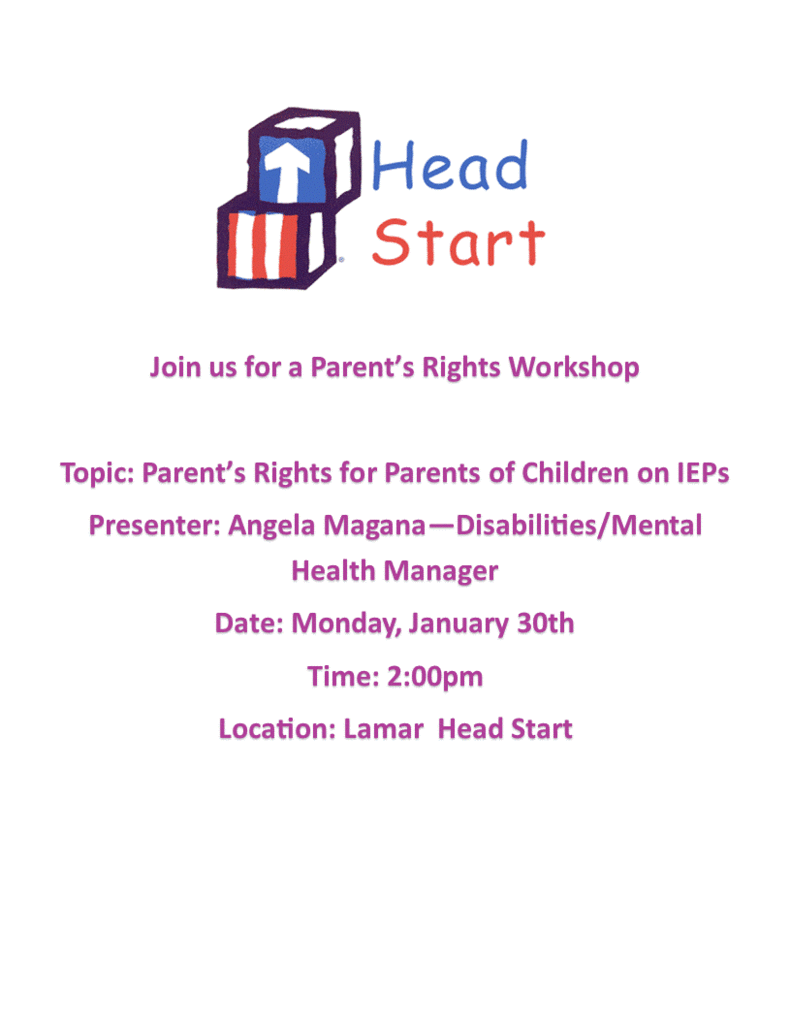 Head Start

Join us for a Parent's Rights Workshop

Topic: Parent's Rights for Parents of Children on IEPs

Presenter: Angela Magana—Disabilities/Mental Health Manager

Date: Monday, January 30th

Time: 2:00pm

Location: Lamar Head Start